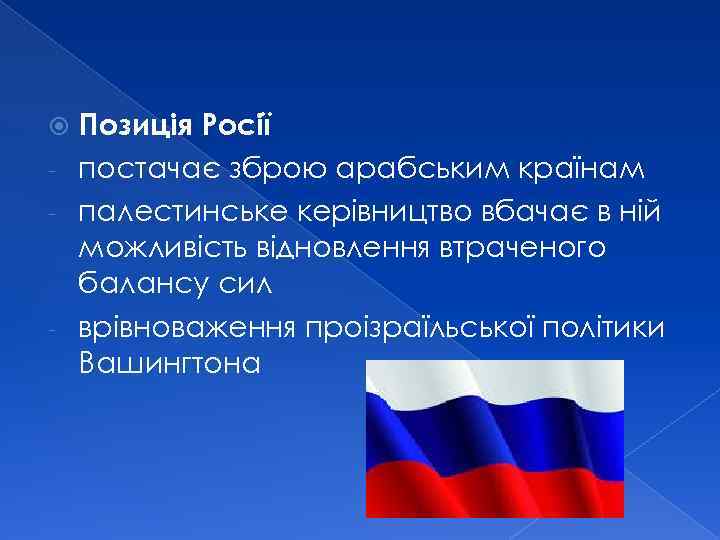 Позиція Росії

- постачає зброю арабським країнам
- палестинське керівництво вбачає в ній можливість відновлення втраченого балансу сил
- врівноваження проізраїльської політики Вашингтона